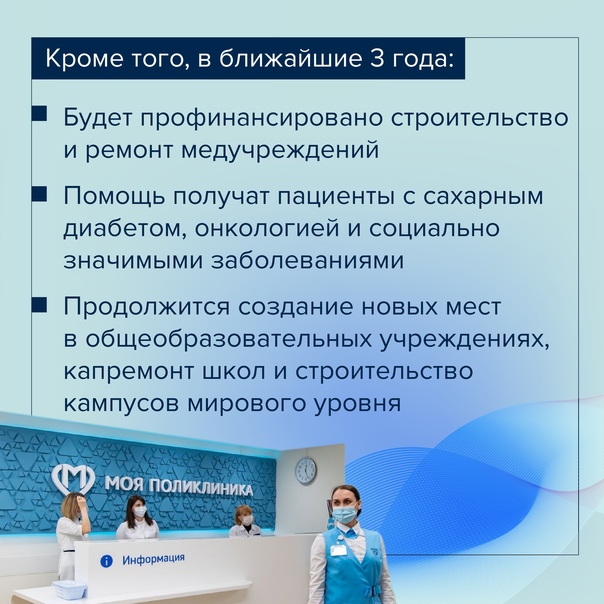 Кроме того, в ближайшие 3 года:

Будет профинансировано строительство и ремонт медучреждений

Помощь получат пациенты с сахарным диабетом, онкологией и социально значимыми заболеваниями

Продолжится создание новых мест в общеобразовательных учреждениях, капремонт школ и строительство кампусов мирового уровня

МОЯ ПОЛИКЛИНИКА

Информация